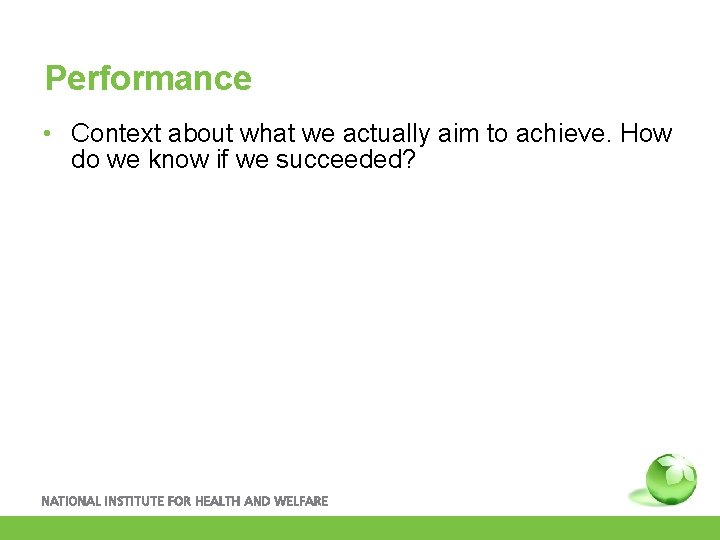 Performance

• Context about what we actually aim to achieve. How do we know if we succeeded?

NATIONAL INSTITUTE FOR HEALTH AND WELFARE